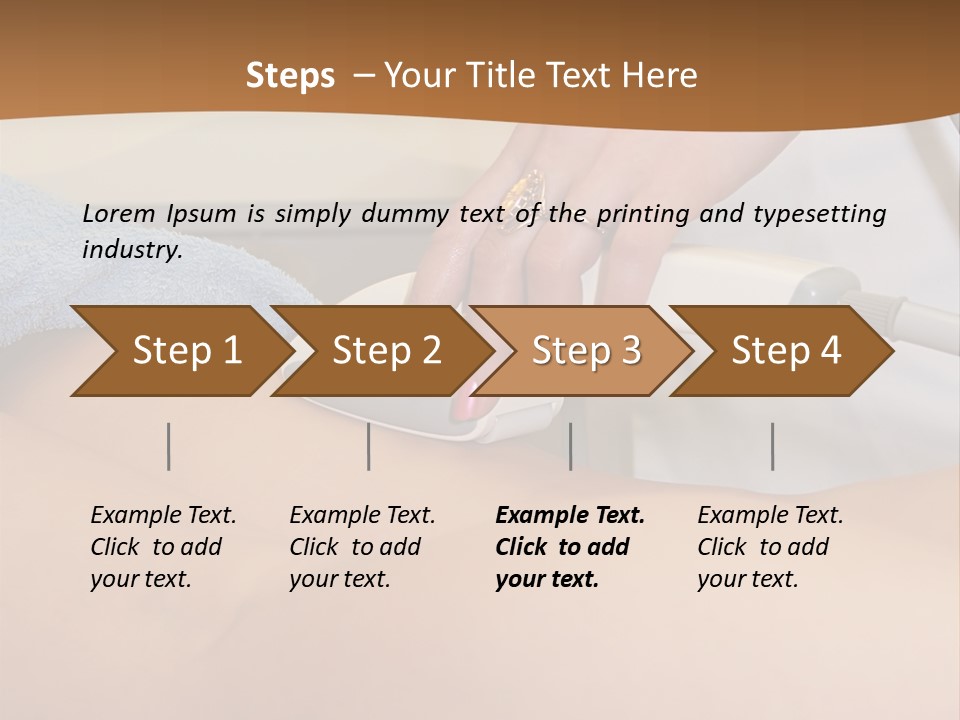 Steps – Your Title Text Here

Lorem Ipsum is simply dummy text of the printing and typesetting industry.

Step 1

Step 2

Step 3

Step 4

Example Text. Click to add your text.

Example Text. Click to add your text.

Example Text. Click to add your text.

Example Text. Click to add your text.